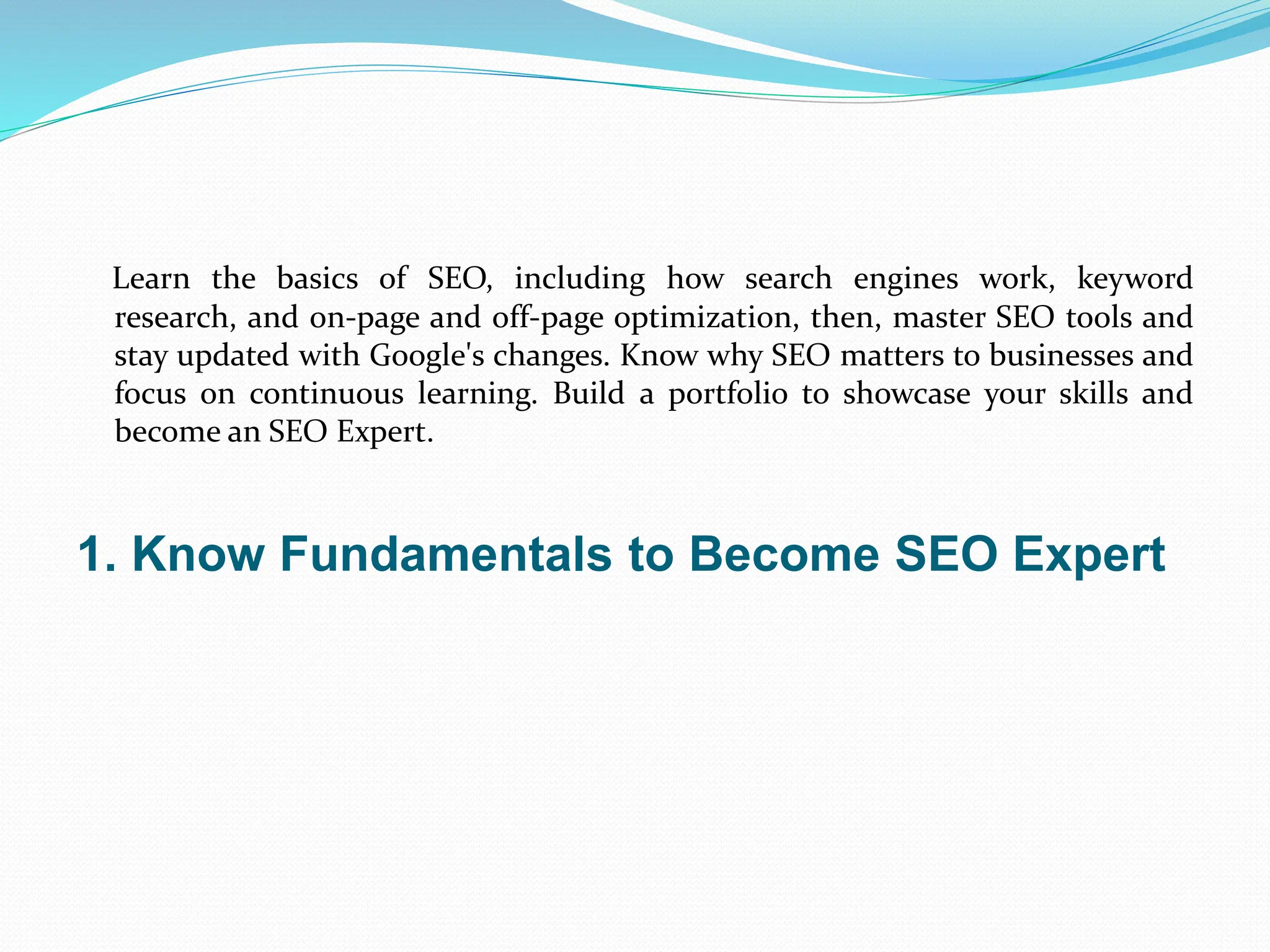 Learn the basics of SEO, including how search engines work, keyword research, and on-page and off-page optimization, then, master SEO tools and stay updated with Google's changes. Know why SEO matters to businesses and focus on continuous learning. Build a portfolio to showcase your skills and become an SEO Expert.

1. Know Fundamentals to Become SEO Expert